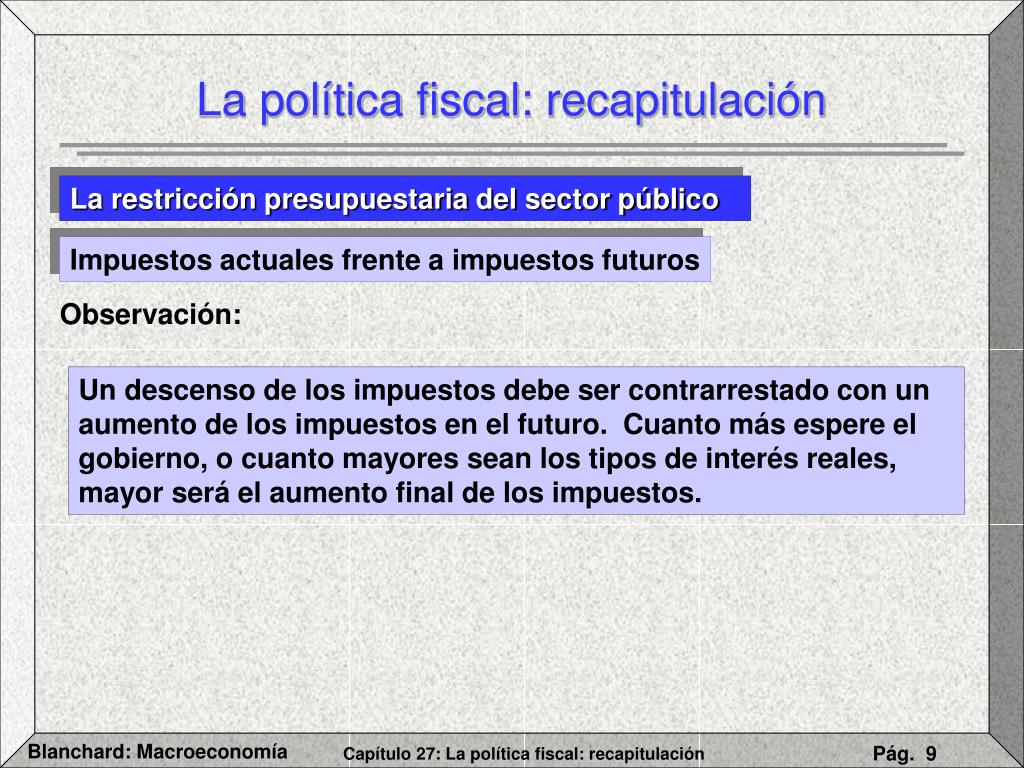 La política fiscal: recapitulación

La restricción presupuestaria del sector público

Impuestos actuales frente a impuestos futuros

Observación:

Un descenso de los impuestos debe ser contrarrestado con un aumento de los impuestos en el futuro. Cuanto más espere el gobierno, o cuanto mayores sean los tipos de interés reales, mayor será el aumento final de los impuestos.

Blanchard: Macroeconomía

Capítulo 27: La política fiscal: recapitulación

Pág. 9